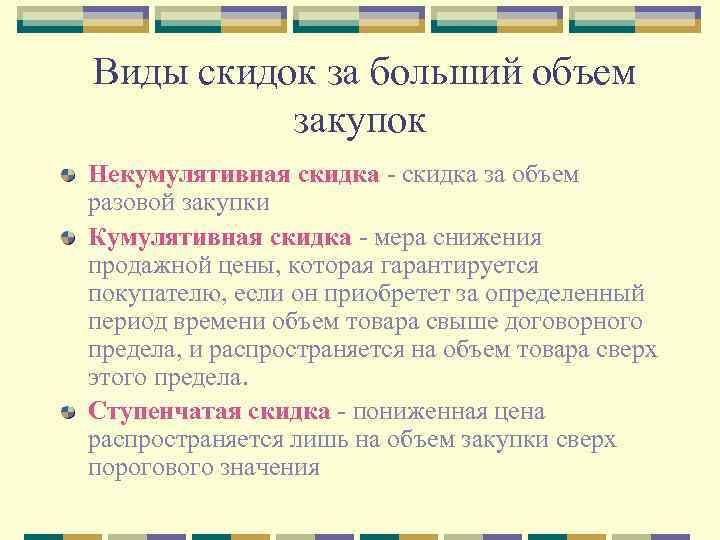 Виды скидок за больший объем закупок

Некумулятивная скидка - скидка за объем разовой закупки

Кумулятивная скидка - мера снижения продажной цены, которая гарантируется покупателю, если он приобретет за определенный период времени объем товара свыше договорного предела, и распространяется на объем товара сверх этого предела.

Ступенчатая скидка - пониженная цена распространяется лишь на объем закупки сверх порогового значения